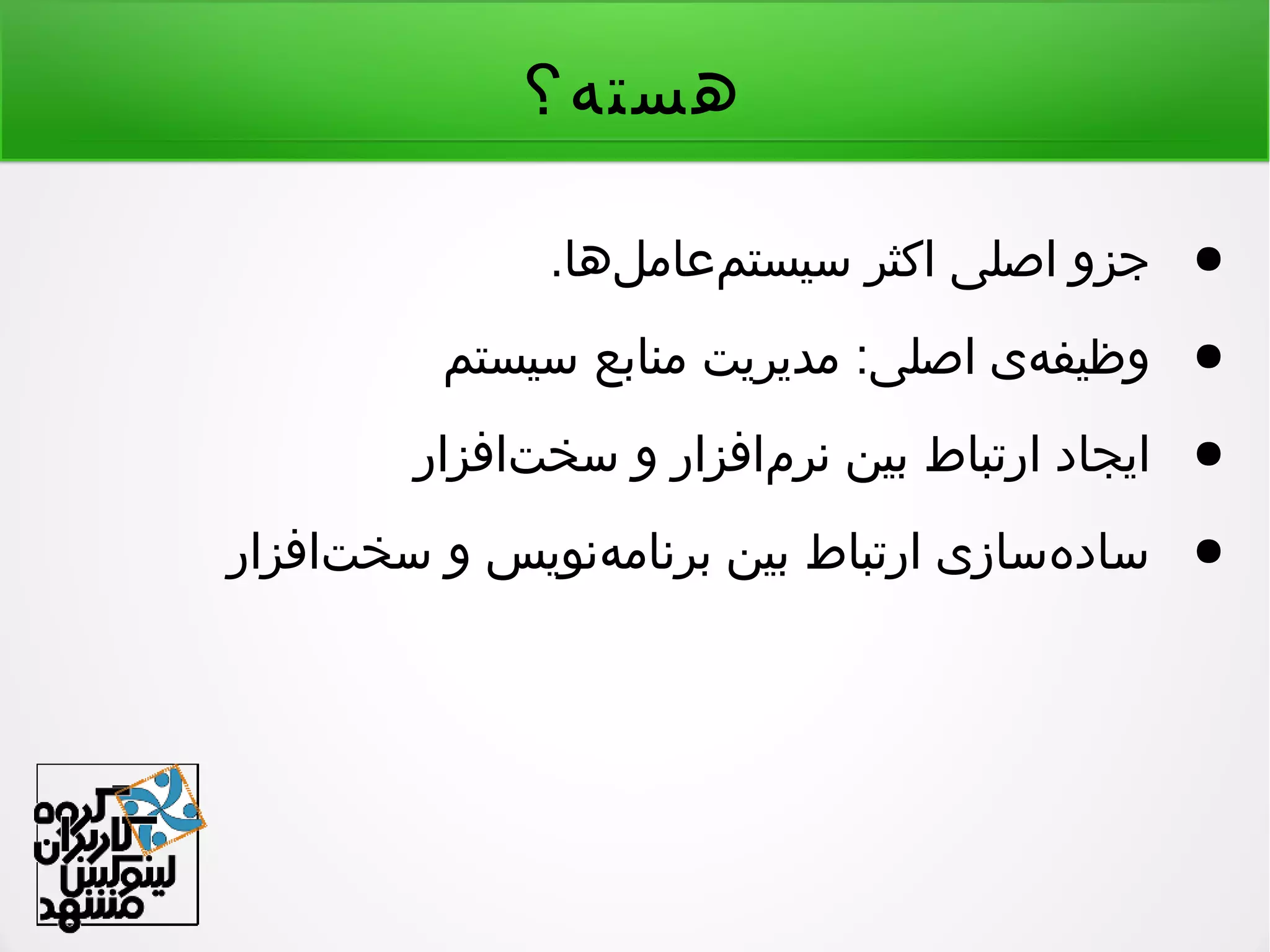 هسته؟

• جزو اصلی اکثر سیستم‌عامل‌ها.
• وظیفه‌ی اصلی: مدیریت منابع سیستم
• ایجاد ارتباط بین نرم‌افزار و سخت‌افزار
• ساده‌سازی ارتباط بین برنامه‌نویس و سخت‌افزار

گروه کاربران لینوکس مشهد